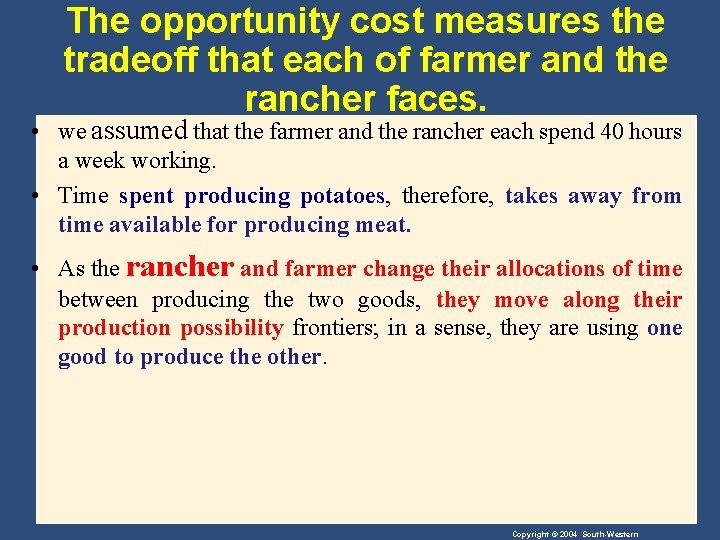 The opportunity cost measures the tradeoff that each of farmer and the rancher faces.

• we assumed that the farmer and the rancher each spend 40 hours a week working.

• Time spent producing potatoes, therefore, takes away from time available for producing meat.

• As the rancher and farmer change their allocations of time between producing the two goods, they move along their production possibility frontiers; in a sense, they are using one good to produce the other.

Copyright © 2004 South-Western